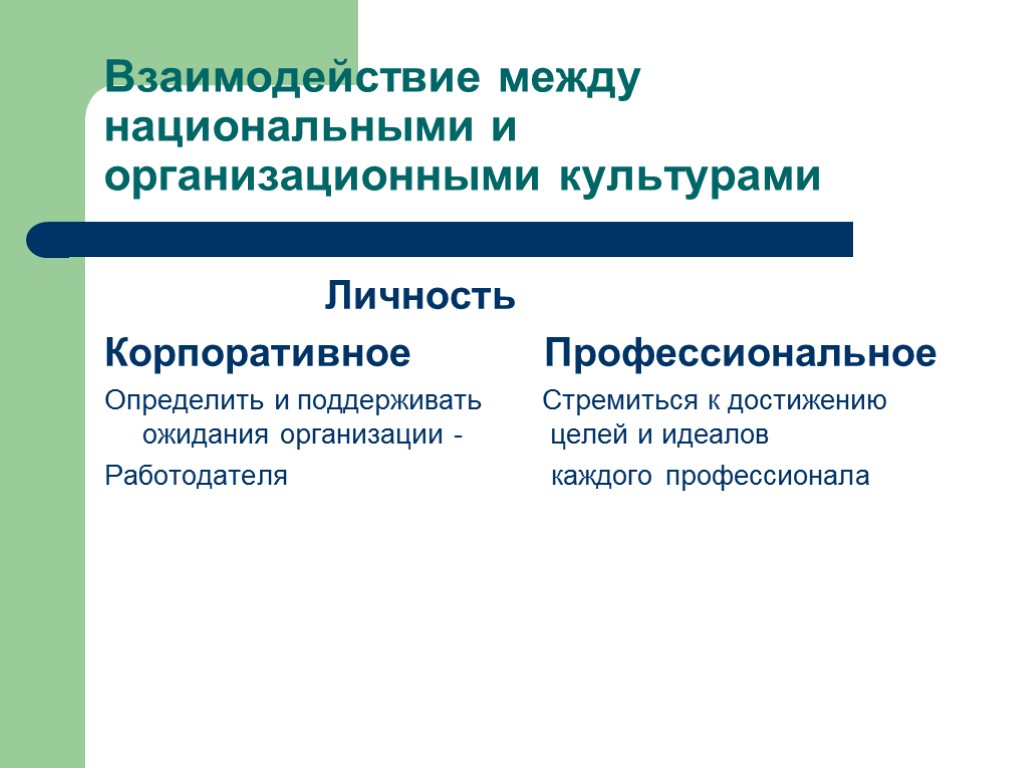 Взаимодействие между национальными и организационными культурами

Личность

Корпоративное

Определить и поддерживать ожидания организации - Работодателя

Профессиональное

Стремиться к достижению целей и идеалов каждого профессионала